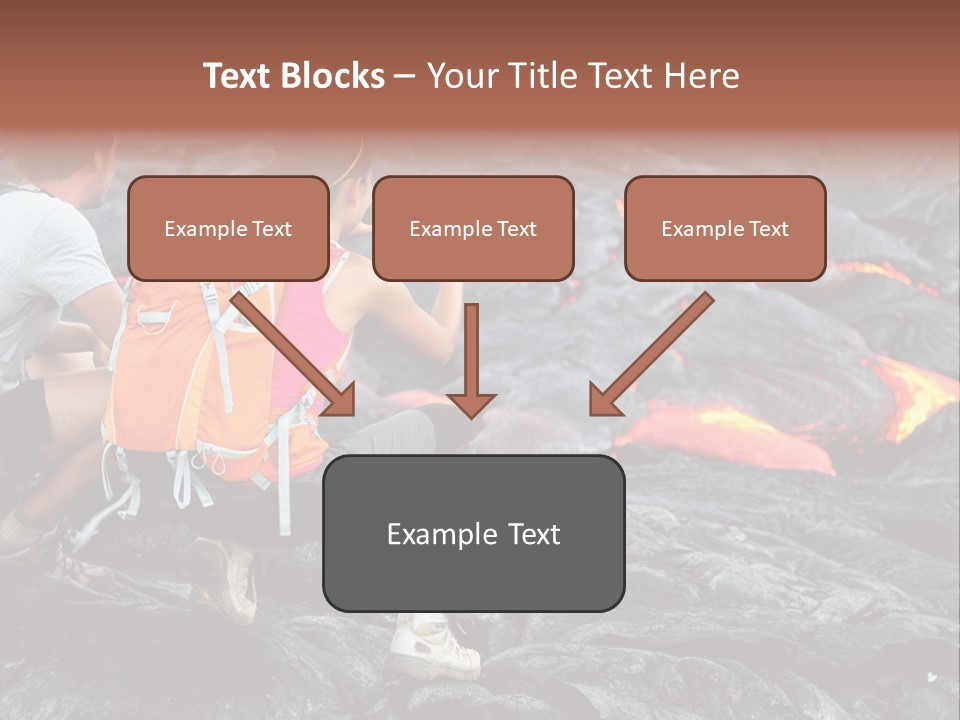 Text Blocks – Your Title Text Here

Example Text

Example Text

Example Text

Example Text